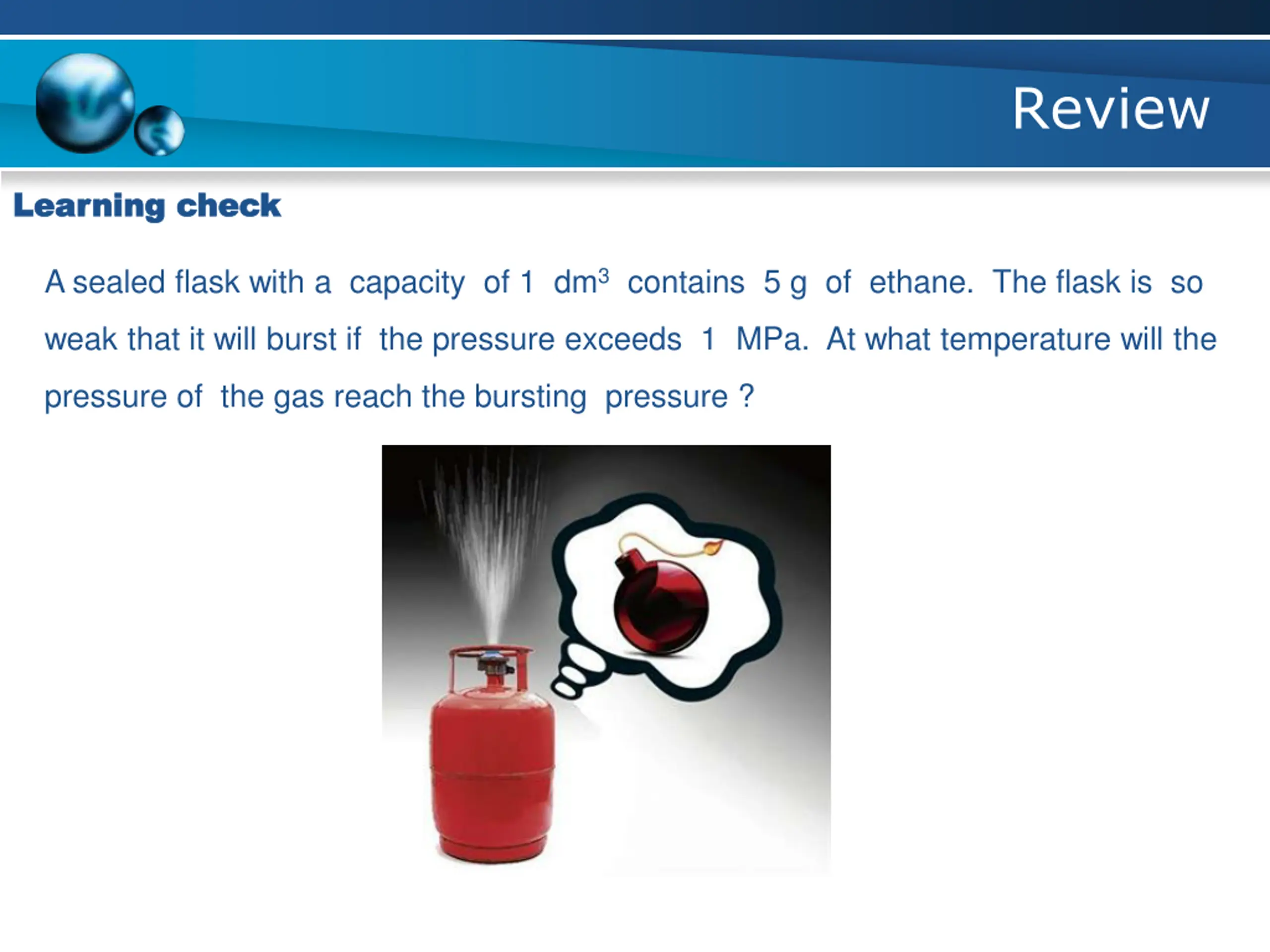 Review

Learning check

A sealed flask with a capacity of 1 $dm^3$ contains 5 g of ethane. The flask is so weak that it will burst if the pressure exceeds 1 MPa. At what temperature will the pressure of the gas reach the bursting pressure ?